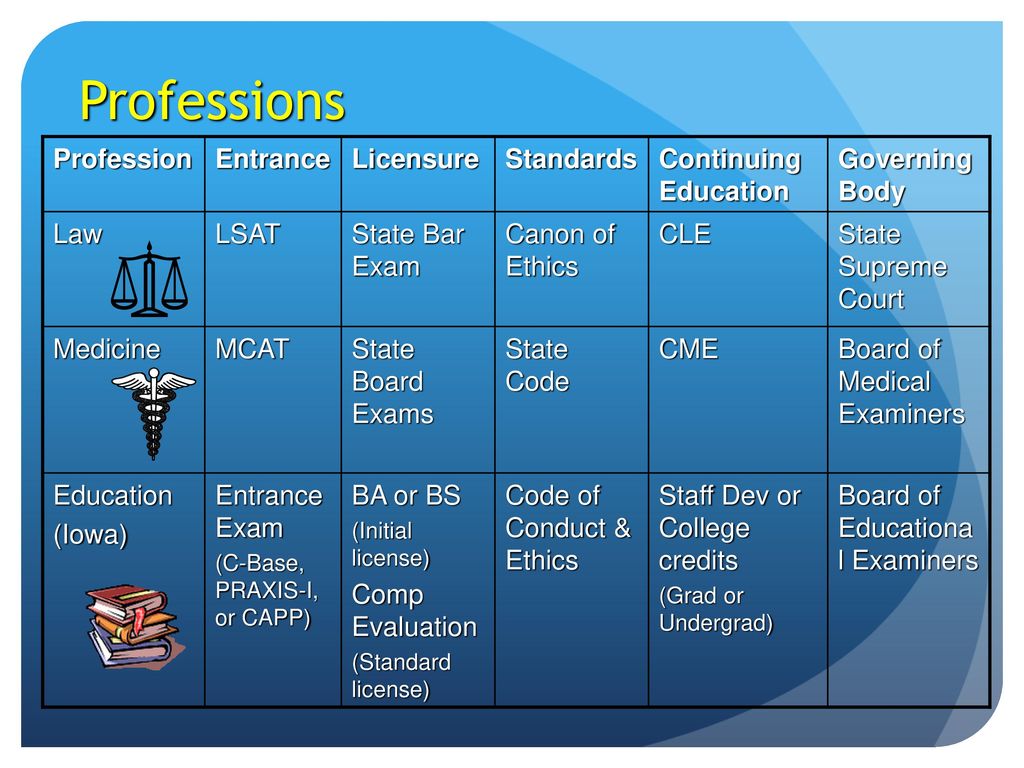 Professions

| Profession | Entrance | Licensure | Standards | Continuing Education | Governing Body |
|---|---|---|---|---|---|
| Law | LSAT | State Bar Exam | Canon of Ethics | CLE | State Supreme Court |
| Medicine | MCAT | State Board Exams | State Code | CME | Board of Medical Examiners |
| Education (Iowa) | Entrance Exam (C-Base, PRAXIS-I, or CAPP) | BA or BS (Initial license) Comp Evaluation (Standard license) | Code of Conduct & Ethics | Staff Dev or College credits (Grad or Undergrad) | Board of Educationa l Examiners |